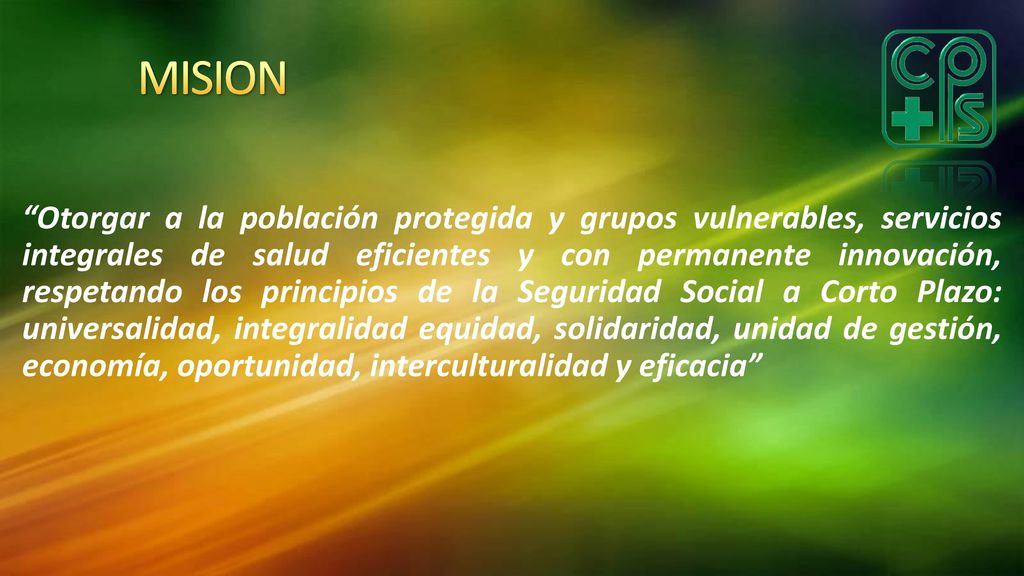 MISION

CPS

“Otorgar a la población protegida y grupos vulnerables, servicios integrales de salud eficientes y con permanente innovación, respetando los principios de la Seguridad Social a Corto Plazo: universalidad, integralidad equidad, solidaridad, unidad de gestión, economía, oportunidad, interculturalidad y eficacia”